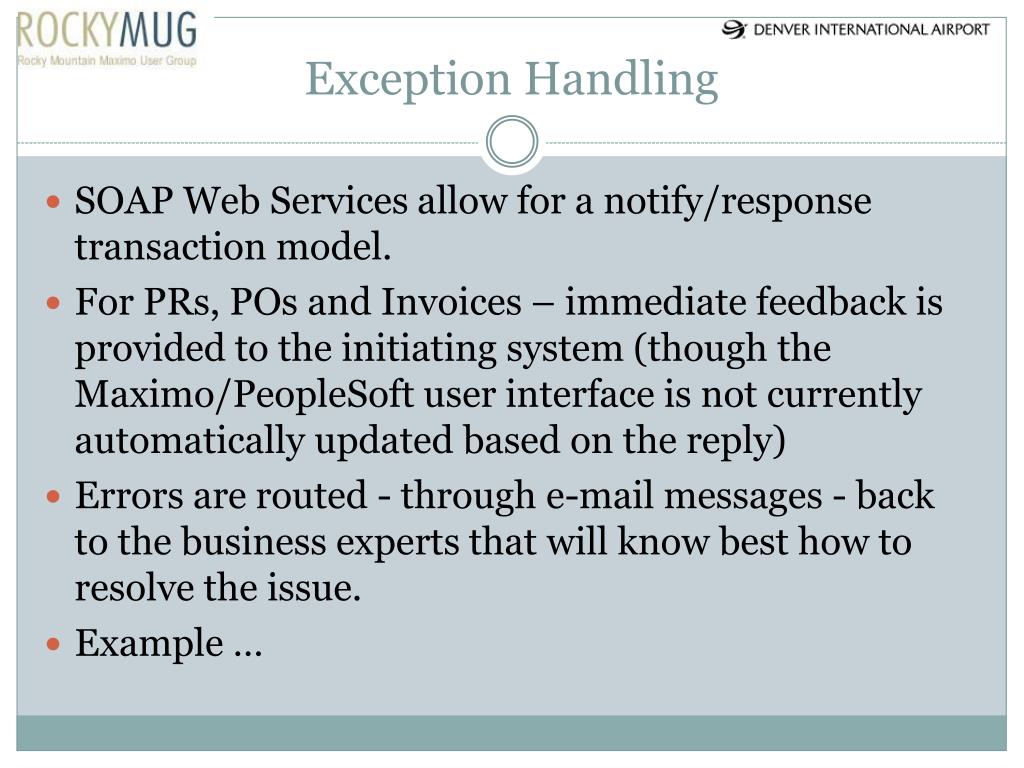 ROCKYMUG
Rocky Mountain Maximo User Group

DENVER INTERNATIONAL AIRPORT

Exception Handling

- SOAP Web Services allow for a notify/response transaction model.
- For PRs, POs and Invoices – immediate feedback is provided to the initiating system (though the Maximo/PeopleSoft user interface is not currently automatically updated based on the reply)
- Errors are routed - through e-mail messages - back to the business experts that will know best how to resolve the issue.
- Example …